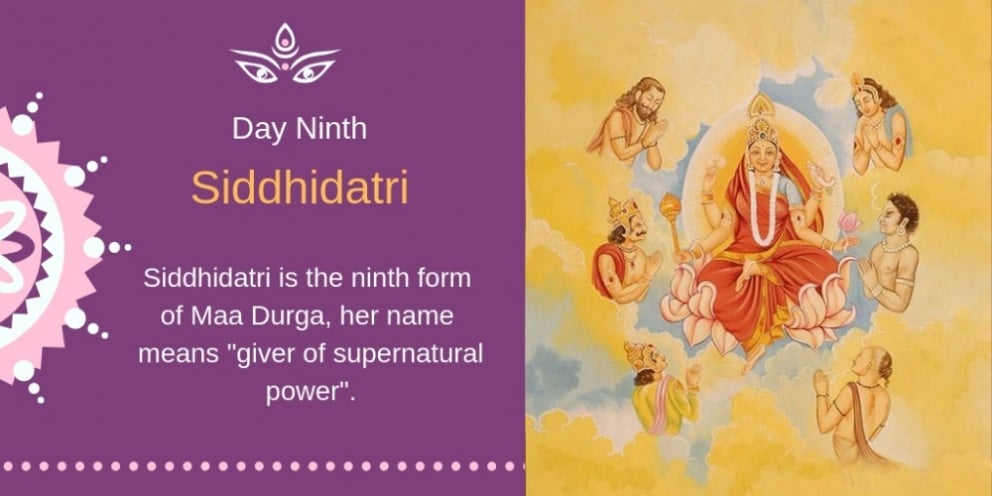 Day Ninth

Siddhidatri

Siddhidatri is the ninth form of Maa Durga, her name means "giver of supernatural power".